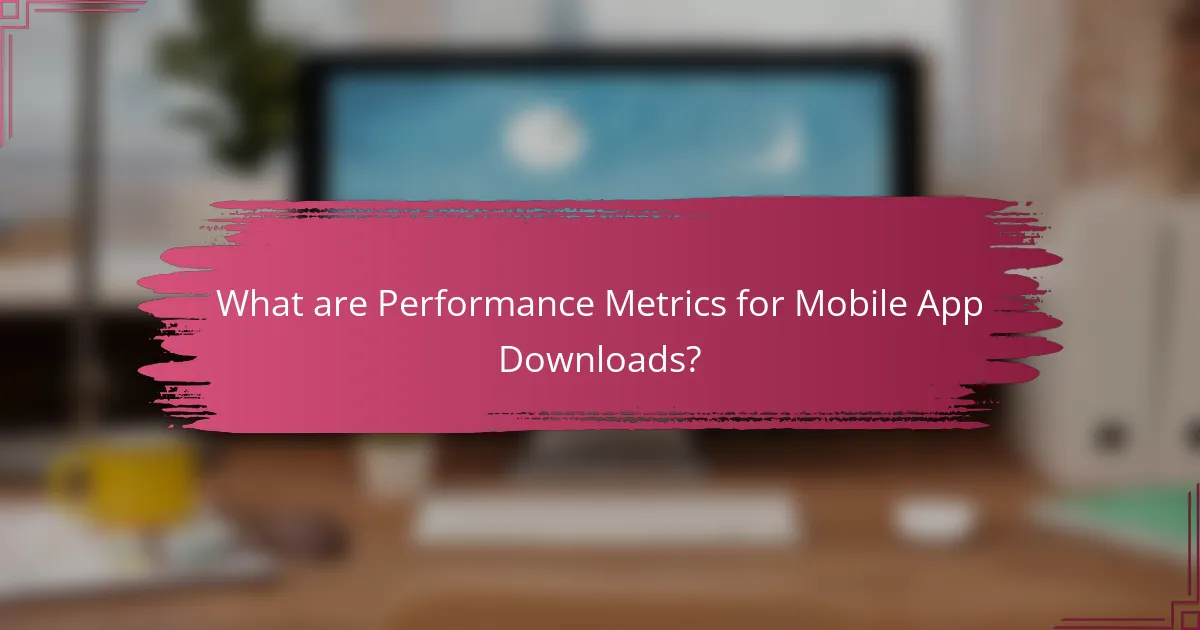 What are Performance Metrics for Mobile App Downloads?